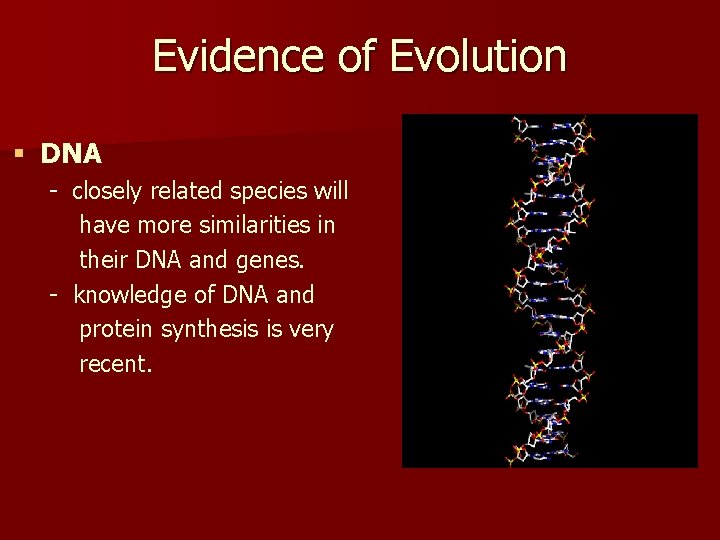 Evidence of Evolution

▪ DNA

- closely related species will have more similarities in their DNA and genes.

- knowledge of DNA and protein synthesis is very recent.